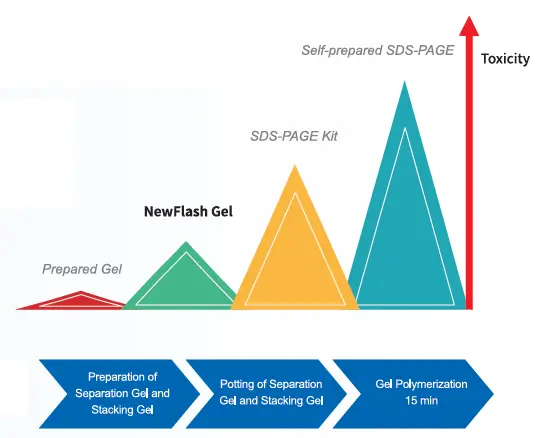 Self-prepared SDS-PAGE

Toxicity

SDS-PAGE Kit

NewFlash Gel

Prepared Gel

Preparation of Separation Gel and Stacking Gel

Potting of Separation Gel and Stacking Gel

Gel Polymerization 15 min